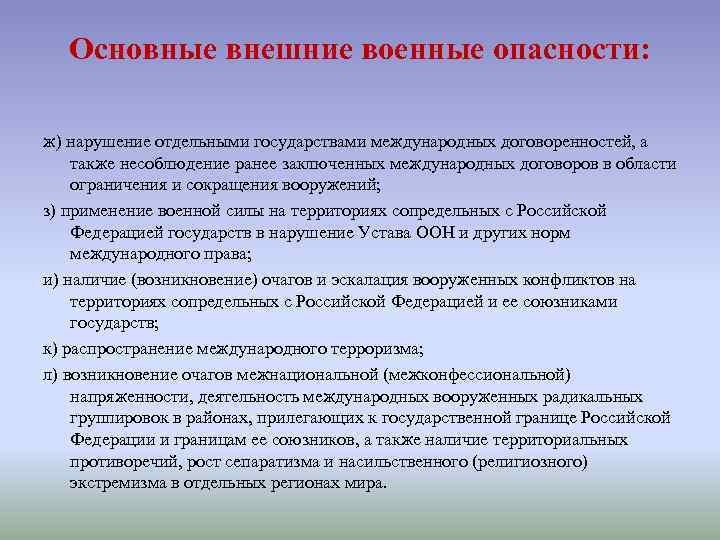 Основные внешние военные опасности:

ж) нарушение отдельными государствами международных договоренностей, а также несоблюдение ранее заключенных международных договоров в области ограничения и сокращения вооружений;

з) применение военной силы на территориях сопредельных с Российской Федерацией государств в нарушение Устава ООН и других норм международного права;

и) наличие (возникновение) очагов и эскалация вооруженных конфликтов на территориях сопредельных с Российской Федерацией и ее союзниками государств;

к) распространение международного терроризма;

л) возникновение очагов межнациональной (межконфессиональной) напряженности, деятельность международных вооруженных радикальных группировок в районах, прилегающих к государственной границе Российской Федерации и границам ее союзников, а также наличие территориальных противоречий, рост сепаратизма и насильственного (религиозного) экстремизма в отдельных регионах мира.